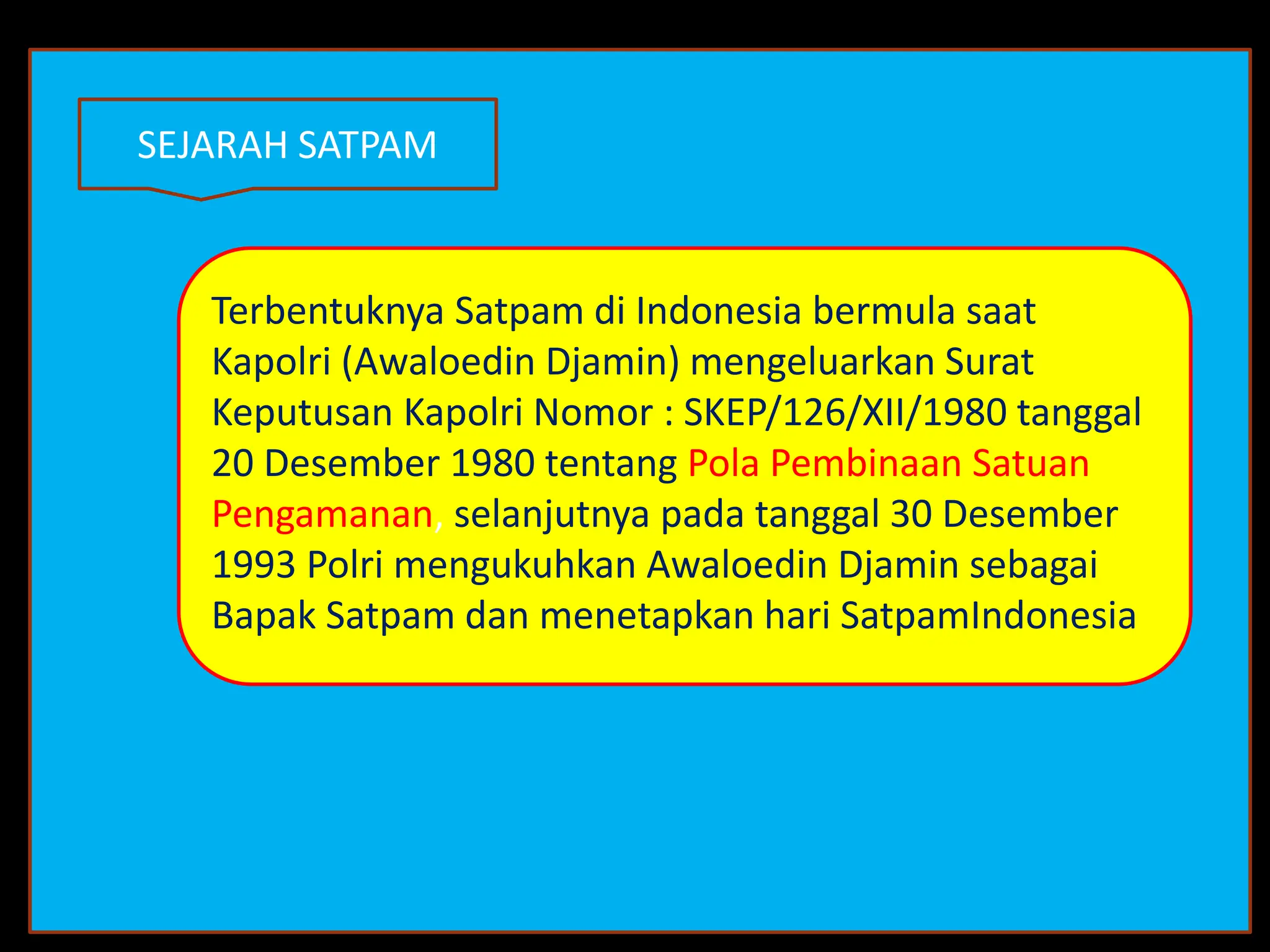 SEJARAH SATPAM

Terbentuknya Satpam di Indonesia bermula saat Kapolri (Awaloedin Djamin) mengeluarkan Surat Keputusan Kapolri Nomor : SKEP/126/XII/1980 tanggal 20 Desember 1980 tentang Pola Pembinaan Satuan Pengamanan, selanjutnya pada tanggal 30 Desember 1993 Polri mengukuhkan Awaloedin Djamin sebagai Bapak Satpam dan menetapkan hari SatpamIndonesia